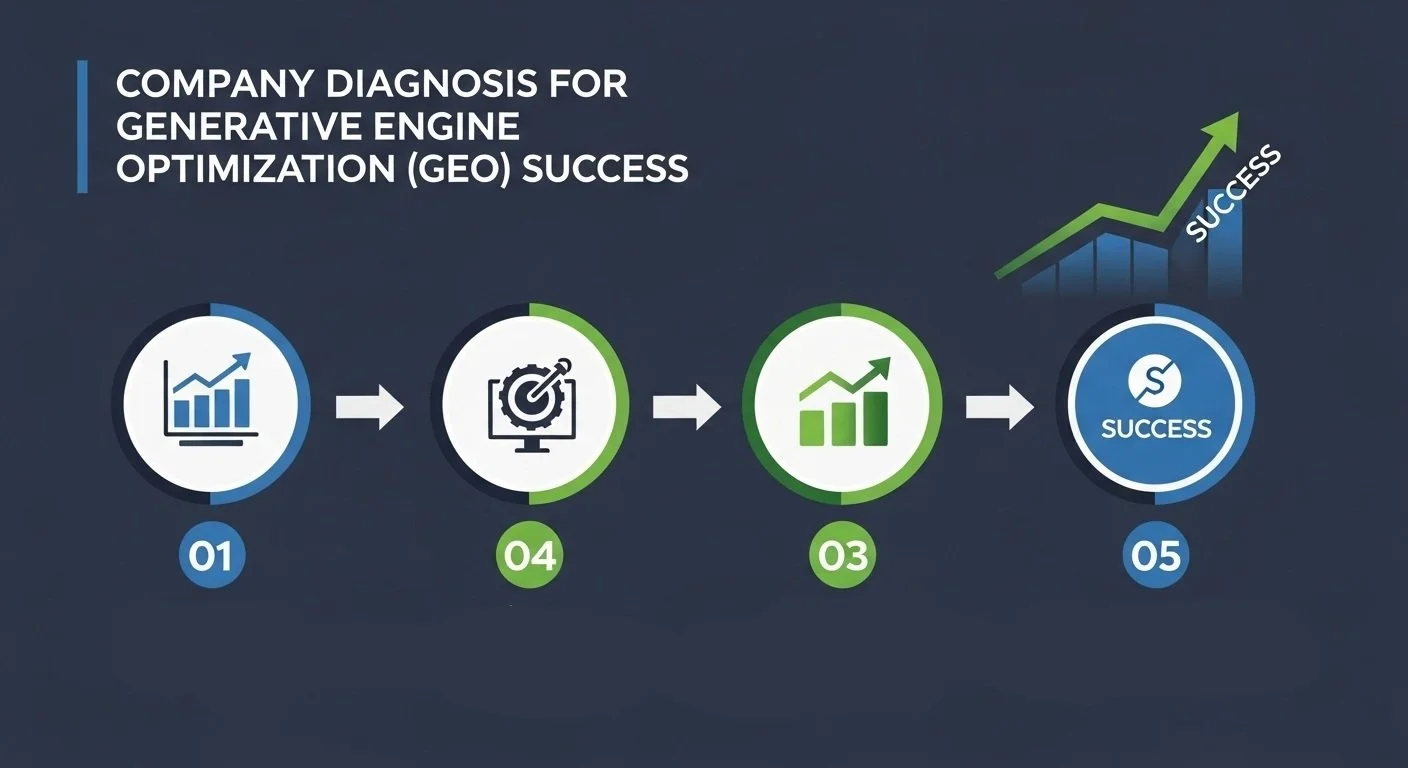 COMPANY DIAGNOSIS FOR GENERATIVE ENGINE OPTIMIZATION (GEO) SUCCESS

SUCCESS

S
SUCCESS

01

04

03

05